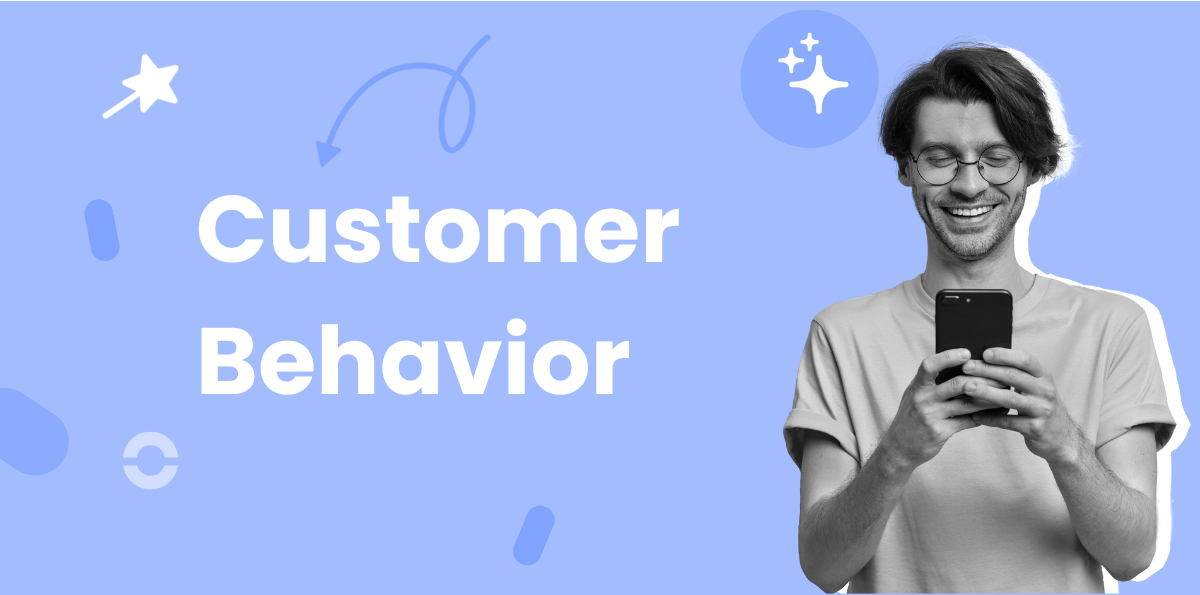 Customer Behavior